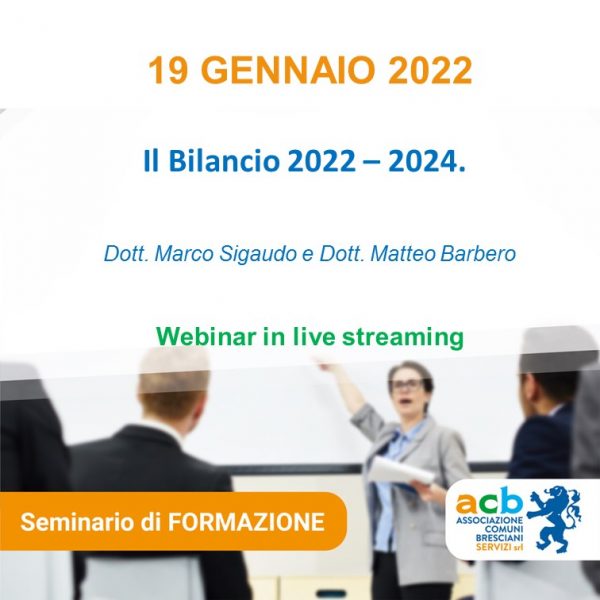 19 GENNAIO 2022

Il Bilancio 2022 – 2024.

Dott. Marco Sigaudo e Dott. Matteo Barbero

Webinar in live streaming

Seminario di FORMAZIONE

acb
ASSOCIAZIONE COMUNI BRESCIANI SERVIZI srl